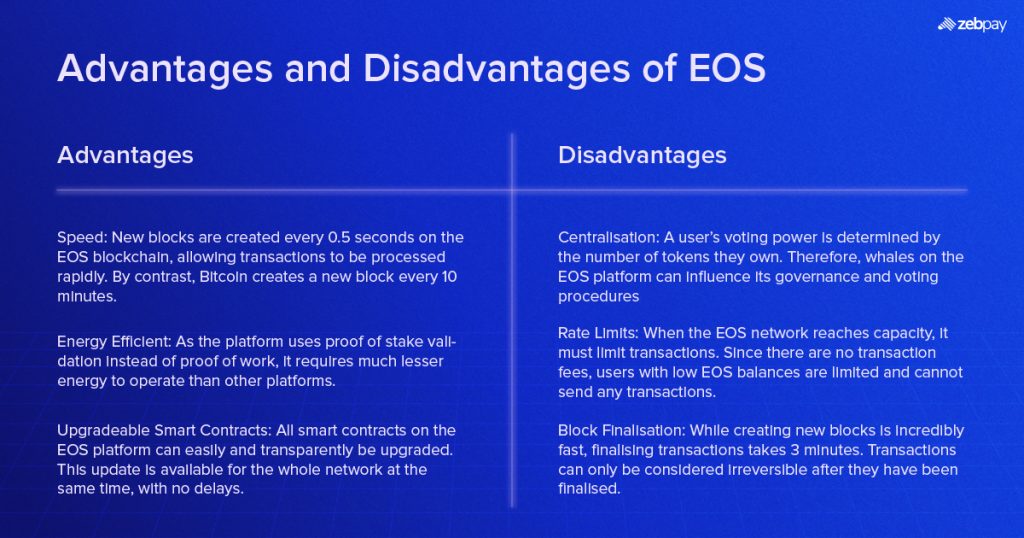 zebpay

Advantages and Disadvantages of EOS

Advantages

Speed: New blocks are created every 0.5 seconds on the EOS blockchain, allowing transactions to be processed rapidly. By contrast, Bitcoin creates a new block every 10 minutes.

Energy Efficient: As the platform uses proof of stake validation instead of proof of work, it requires much lesser energy to operate than other platforms.

Upgradeable Smart Contracts: All smart contracts on the EOS platform can easily and transparently be upgraded. This update is available for the whole network at the same time, with no delays.

Disadvantages

Centralisation: A user's voting power is determined by the number of tokens they own. Therefore, whales on the EOS platform can influence its governance and voting procedures

Rate Limits: When the EOS network reaches capacity, it must limit transactions. Since there are no transaction fees, users with low EOS balances are limited and cannot send any transactions.

Block Finalisation: While creating new blocks is incredibly fast, finalising transactions takes 3 minutes. Transactions can only be considered irreversible after they have been finalised.